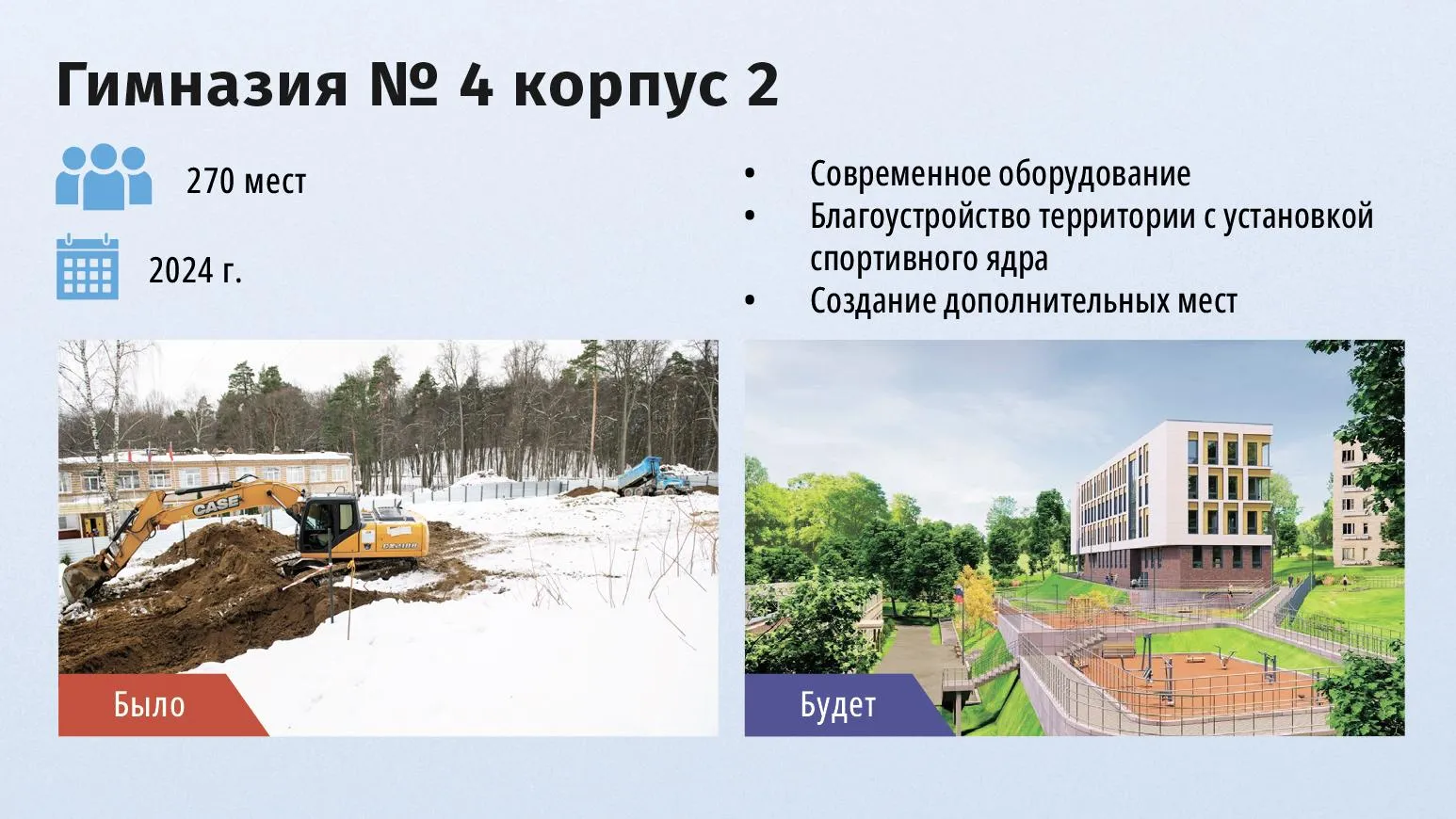 Гимназия № 4 корпус 2

270 мест

2024 г.

• Современное оборудование
• Благоустройство территории с установкой спортивного ядра
• Создание дополнительных мест

CASE

Было

Будет